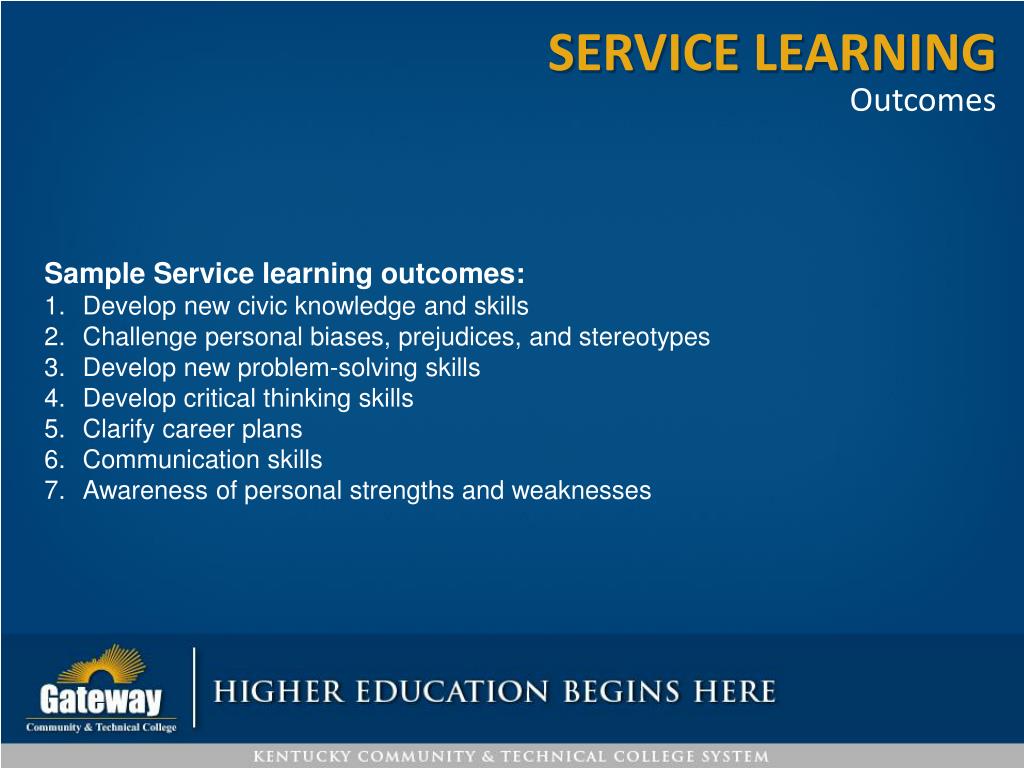 SERVICE LEARNING
Outcomes

Sample Service learning outcomes:
1. Develop new civic knowledge and skills
2. Challenge personal biases, prejudices, and stereotypes
3. Develop new problem-solving skills
4. Develop critical thinking skills
5. Clarify career plans
6. Communication skills
7. Awareness of personal strengths and weaknesses

Gateway
Community & Technical College

HIGHER EDUCATION BEGINS HERE

KENTUCKY COMMUNITY & TECHNICAL COLLEGE SYSTEM